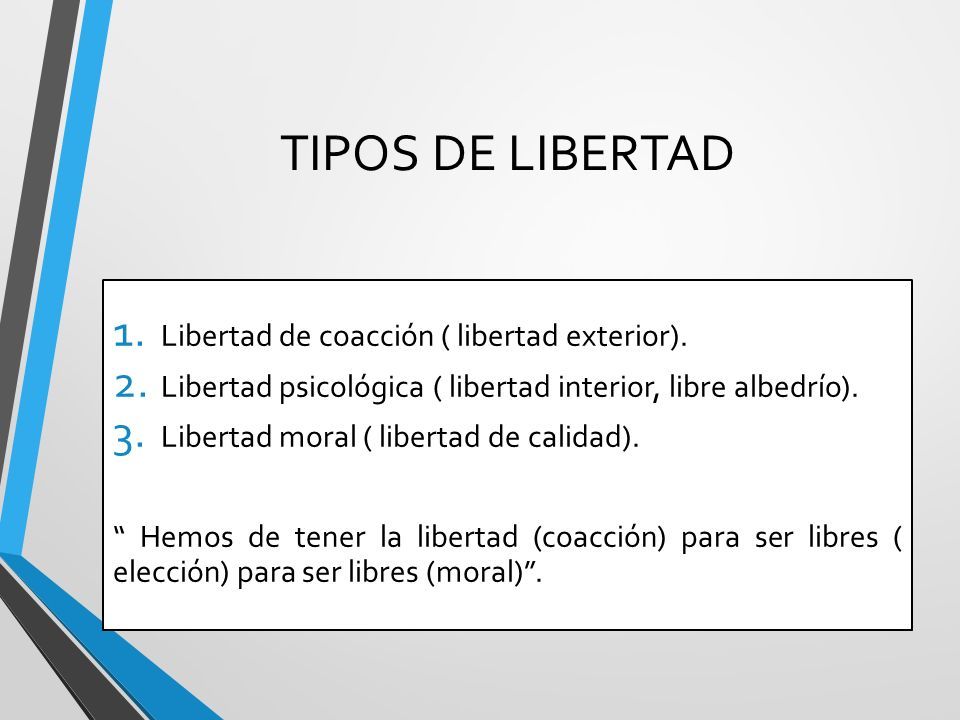 TIPOS DE LIBERTAD

1. Libertad de coacción ( libertad exterior).
2. Libertad psicológica ( libertad interior, libre albedrío).
3. Libertad moral ( libertad de calidad).

“ Hemos de tener la libertad (coacción) para ser libres ( elección) para ser libres (moral)”.